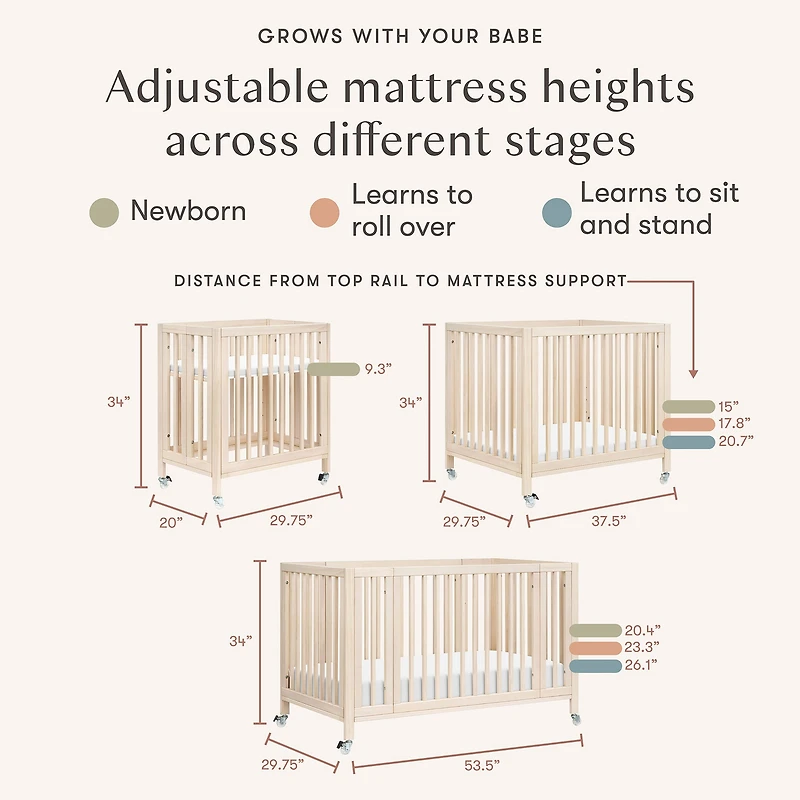 GROWS WITH YOUR BABE

Adjustable mattress heights across different stages

Newborn

Learns to roll over

Learns to sit and stand

DISTANCE FROM TOP RAIL TO MATTRESS SUPPORT

34"

9.3"

20"

29.75"

34"

15"

17.8"

20.7"

29.75"

37.5"

34"

20.4"

23.3"

26.1"

29.75"

53.5"